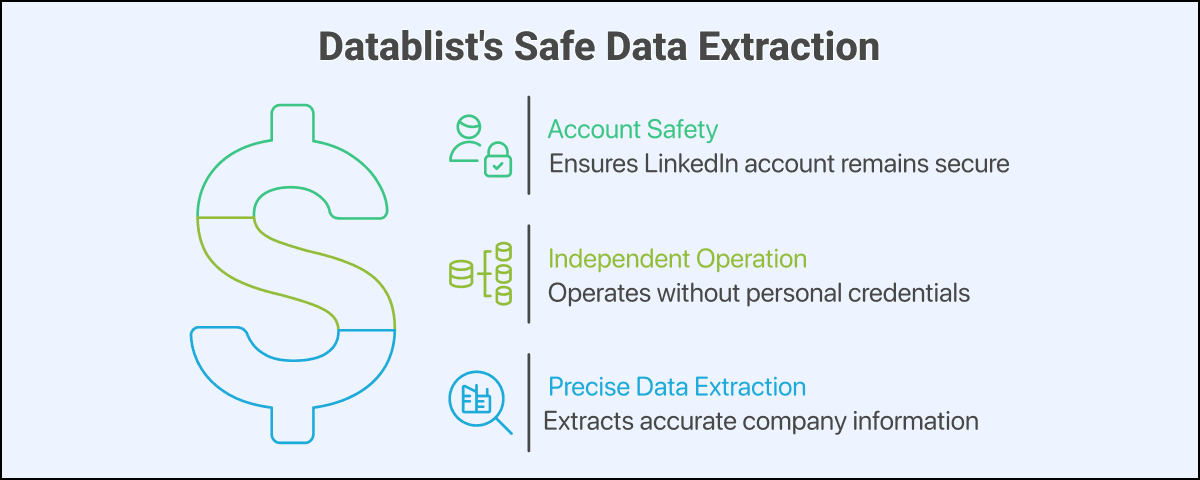 Datablist's Safe Data Extraction

Account Safety
Ensures LinkedIn account remains secure

Independent Operation
Operates without personal credentials

Precise Data Extraction
Extracts accurate company information